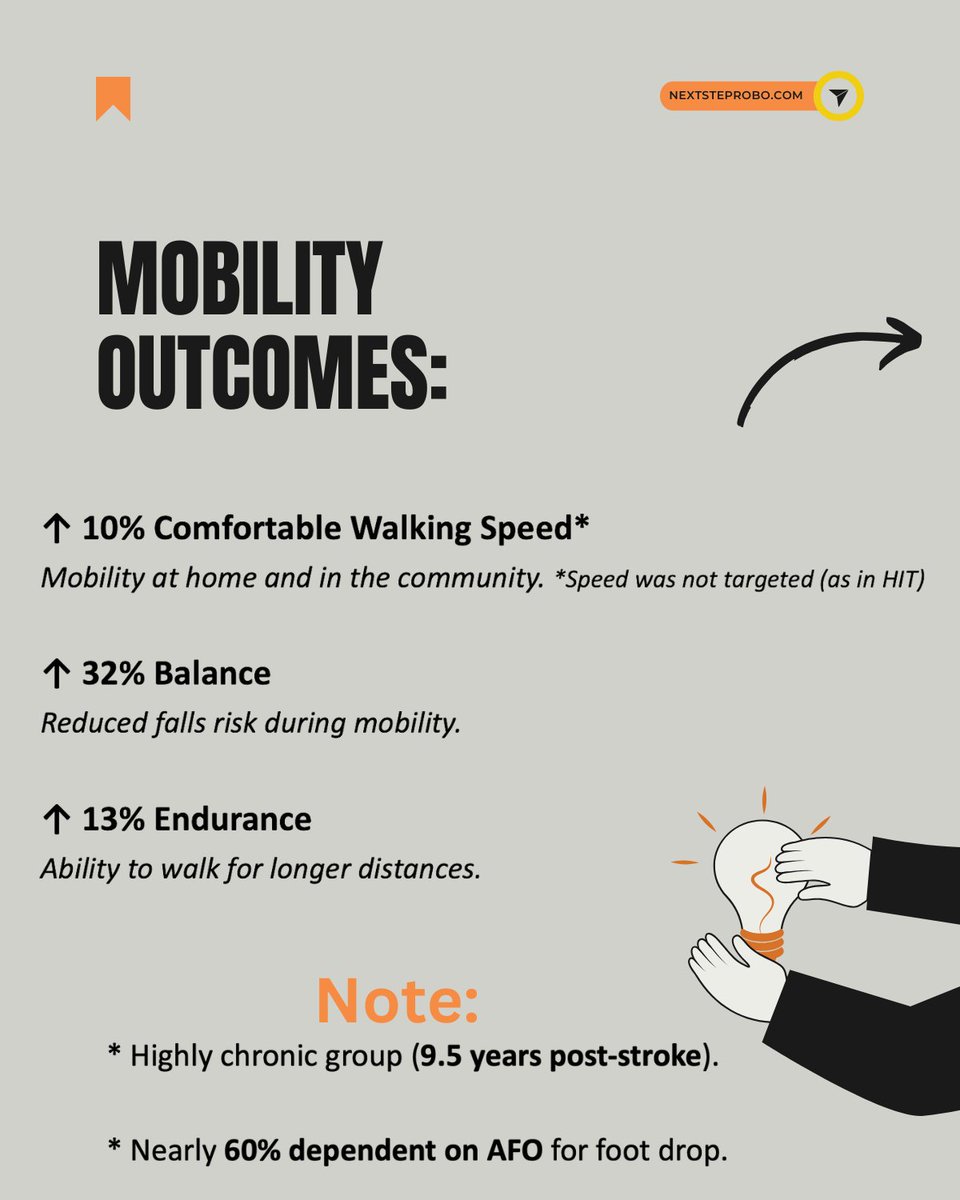 NEXTSTEPROBO.COM

MOBILITY OUTCOMES:

↑ 10% Comfortable Walking Speed*
Mobility at home and in the community. *Speed was not targeted (as in HIT)

↑ 32% Balance
Reduced falls risk during mobility.

↑ 13% Endurance
Ability to walk for longer distances.

Note:
* Highly chronic group (9.5 years post-stroke).

* Nearly 60% dependent on AFO for foot drop.